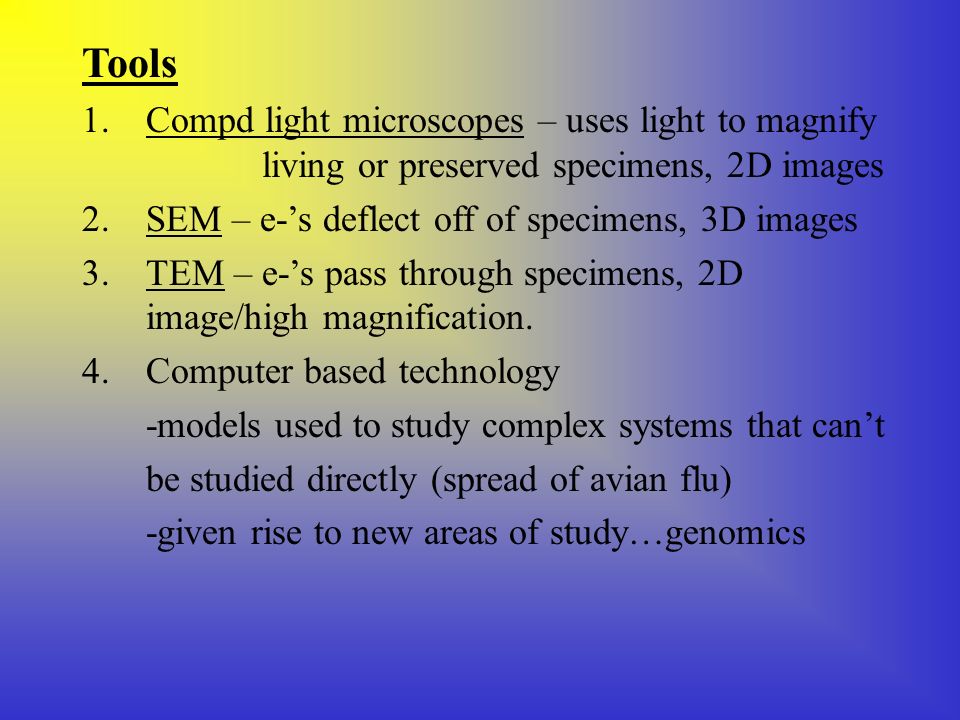 Tools

1. Compd light microscopes – uses light to magnify living or preserved specimens, 2D images

2. SEM – e-’s deflect off of specimens, 3D images

3. TEM – e-’s pass through specimens, 2D image/high magnification.

4. Computer based technology

-models used to study complex systems that can’t be studied directly (spread of avian flu)

-given rise to new areas of study…genomics